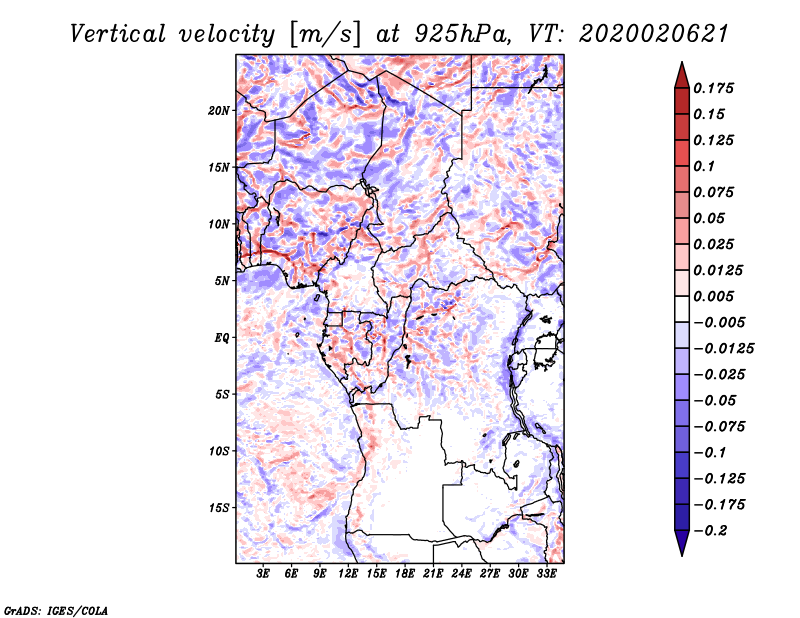 Vertical velocity [m/s] at 925hPa, VT: 2020020621

20N
15N
10N
5N
EQ
5S
10S
15S

3E 6E 9E 12E 15E 18E 21E 24E 27E 30E 33E

0.175
0.15
0.125
0.1
0.075
0.05
0.025
0.0125
0.005
−0.005
−0.0125
−0.025
−0.05
−0.075
−0.1
−0.125
−0.175
−0.2

GrADS: IGES/COLA